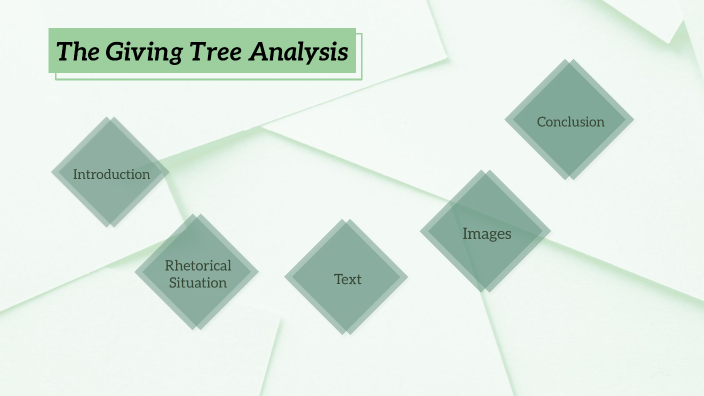 The Giving Tree Analysis

Introduction

Rhetorical Situation

Text

Images

Conclusion